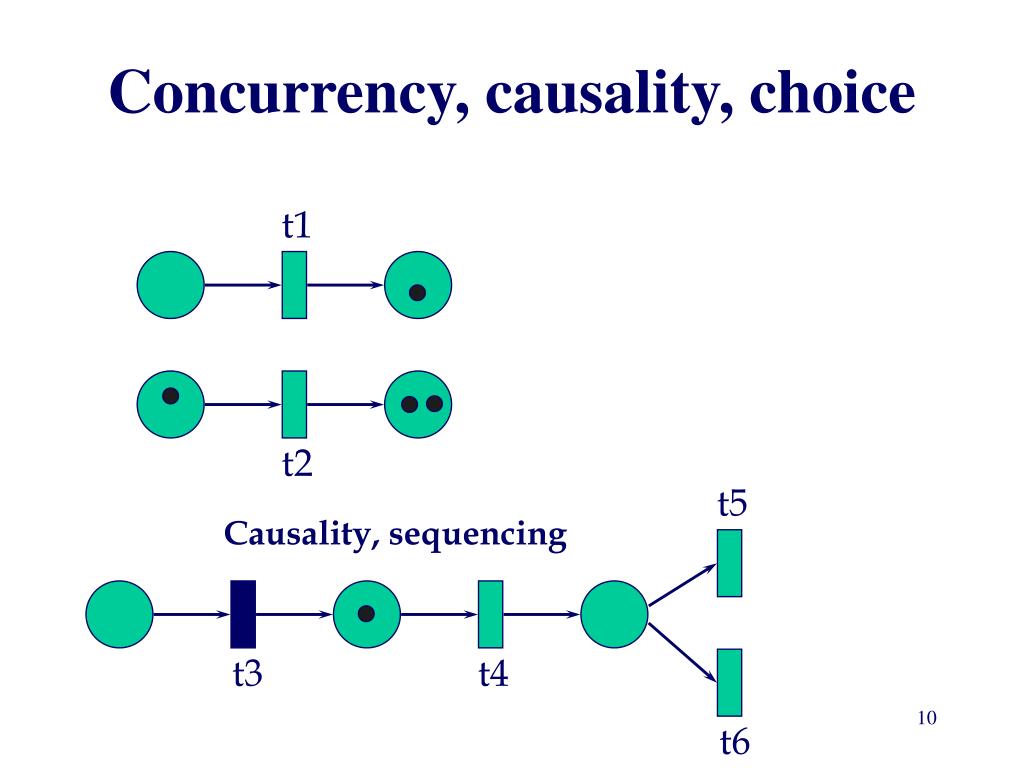 Concurrency, causality, choice

t1

t2

Causality, sequencing

t5

t3

t4

t6

10